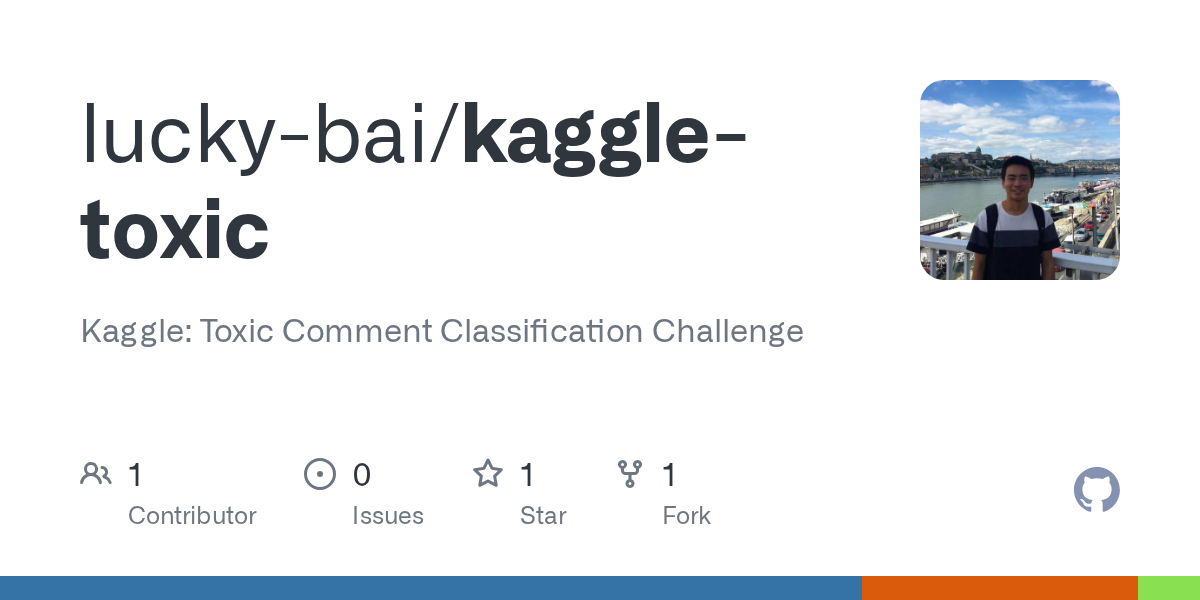 lucky-bai/kaggle-toxic

Kaggle: Toxic Comment Classification Challenge

1
Contributor

0
Issues

1
Star

1
Fork